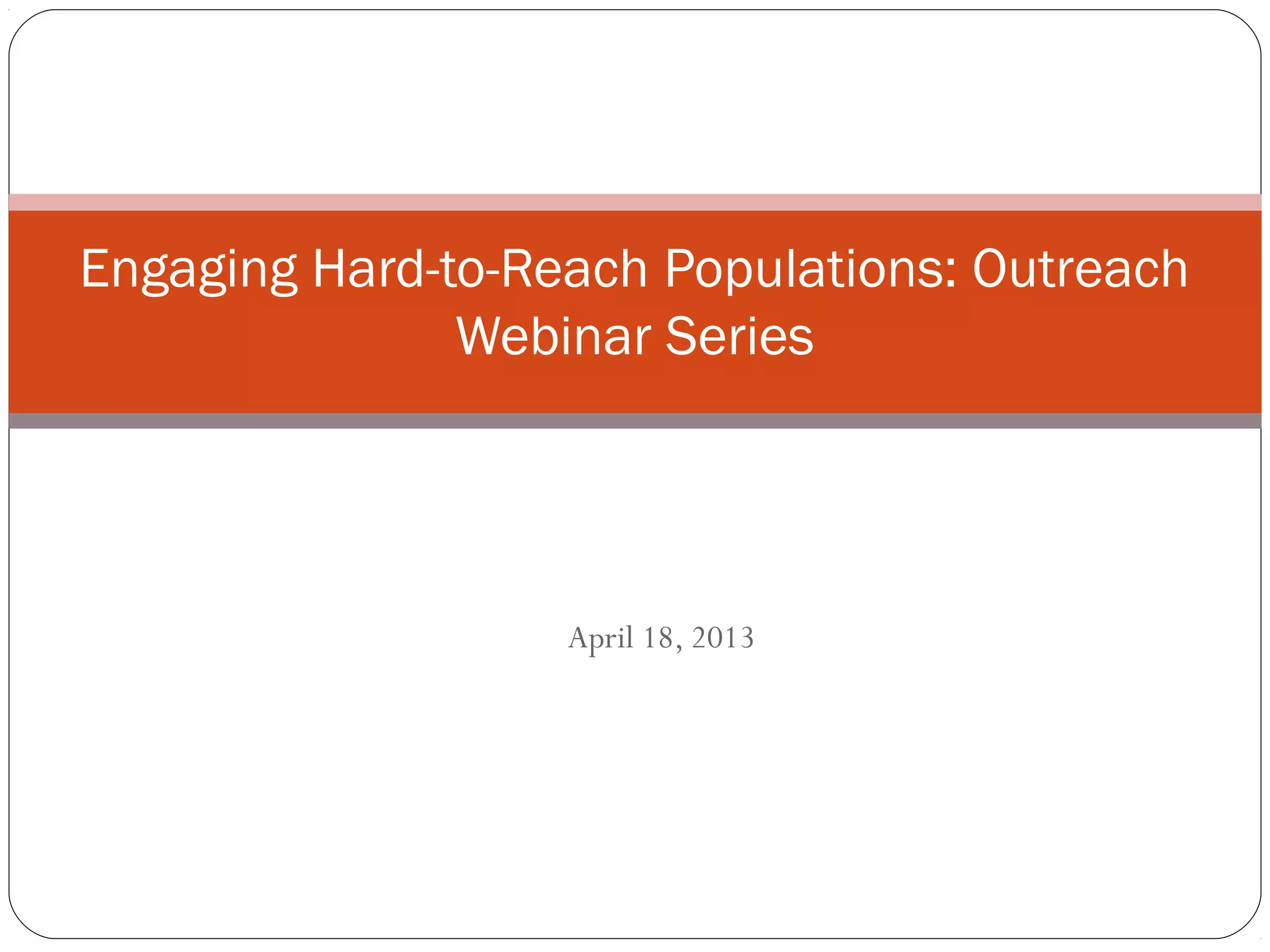 Engaging Hard-to-Reach Populations: Outreach Webinar Series

April 18, 2013